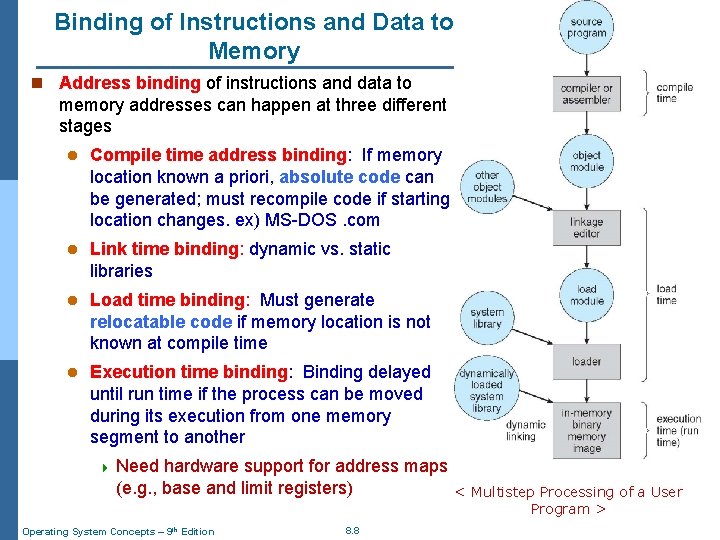 Binding of Instructions and Data to Memory

Address binding of instructions and data to memory addresses can happen at three different stages

Compile time address binding: If memory location known a priori, absolute code can be generated; must recompile code if starting location changes. ex) MS-DOS .com

Link time binding: dynamic vs. static libraries

Load time binding: Must generate relocatable code if memory location is not known at compile time

Execution time binding: Binding delayed until run time if the process can be moved during its execution from one memory segment to another

Need hardware support for address maps (e.g., base and limit registers)

source program

compiler or assembler

compile time

object module

other object modules

linkage editor

load module

load time

system library

loader

dynamically loaded system library

dynamic linking

in-memory binary memory image

execution time (run time)

< Multistep Processing of a User Program >

Operating System Concepts – 9th Edition

8.8